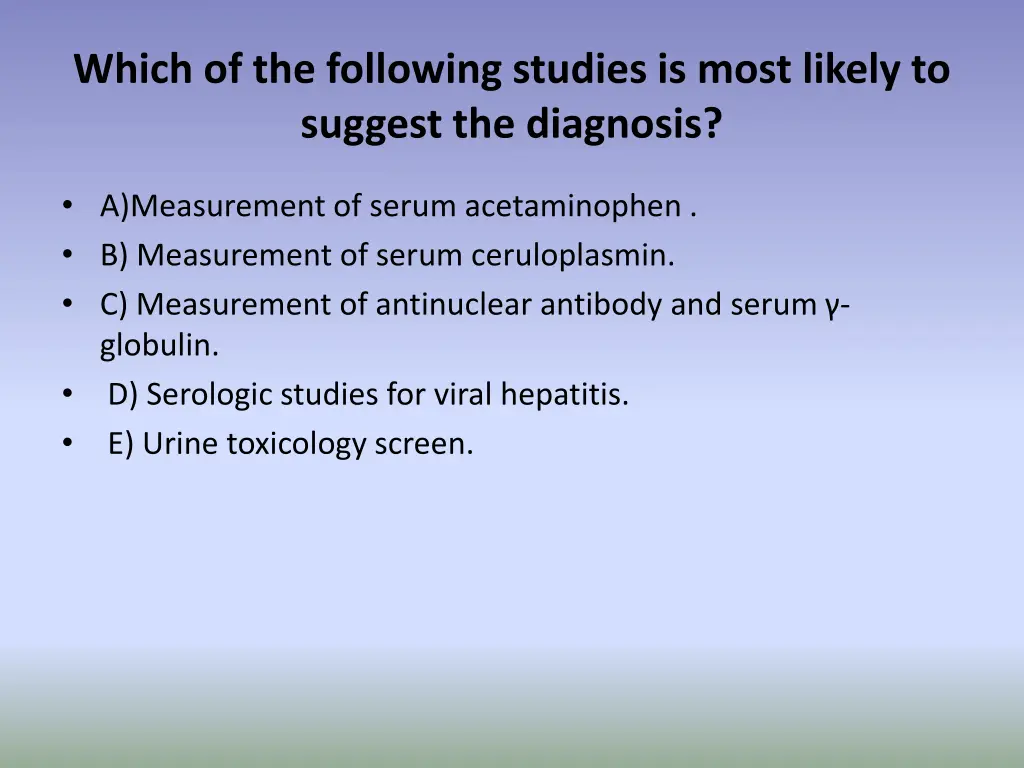 Which of the following studies is most likely to suggest the diagnosis?

• A)Measurement of serum acetaminophen .
• B) Measurement of serum ceruloplasmin.
• C) Measurement of antinuclear antibody and serum γ-globulin.
• D) Serologic studies for viral hepatitis.
• E) Urine toxicology screen.